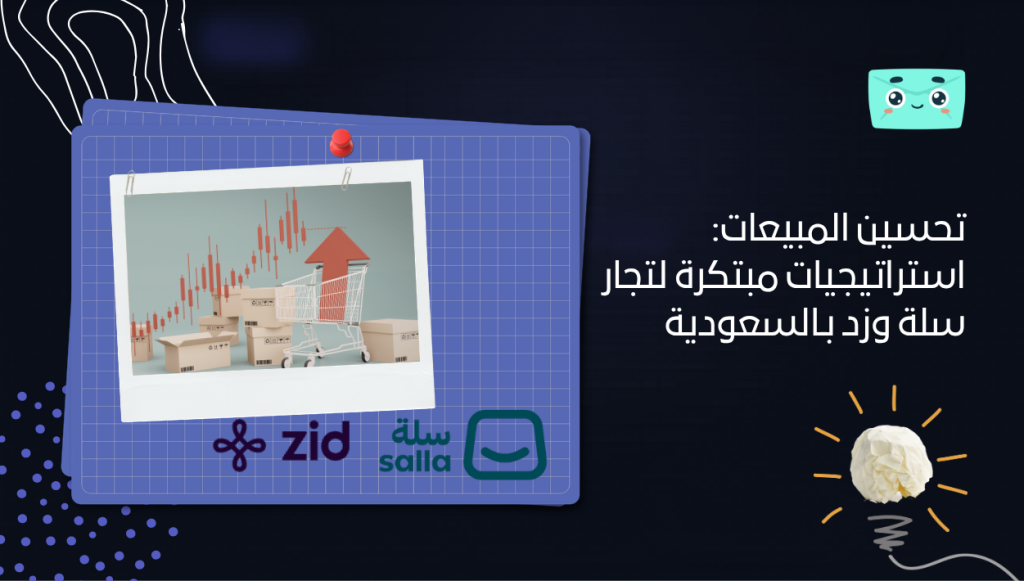 تحسين المبيعات:
استراتيجيات مبتكرة لتجار
سلة وزد بالسعودية

zid

سلة
salla